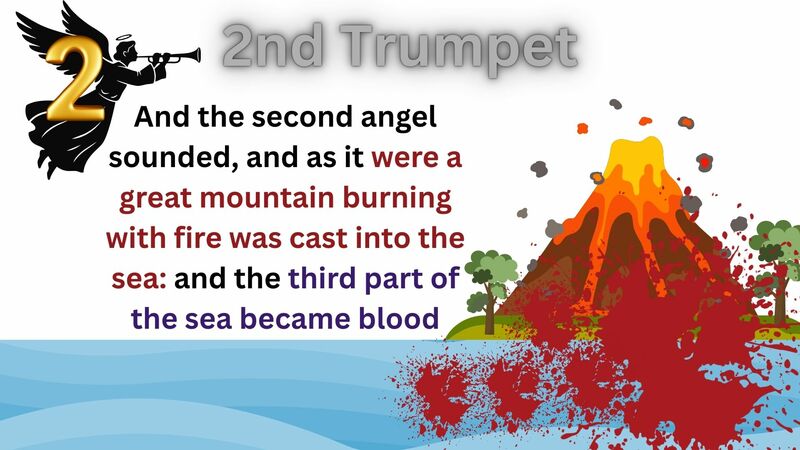 2

2nd Trumpet

And the second angel sounded, and as it were a great mountain burning with fire was cast into the sea: and the third part of the sea became blood